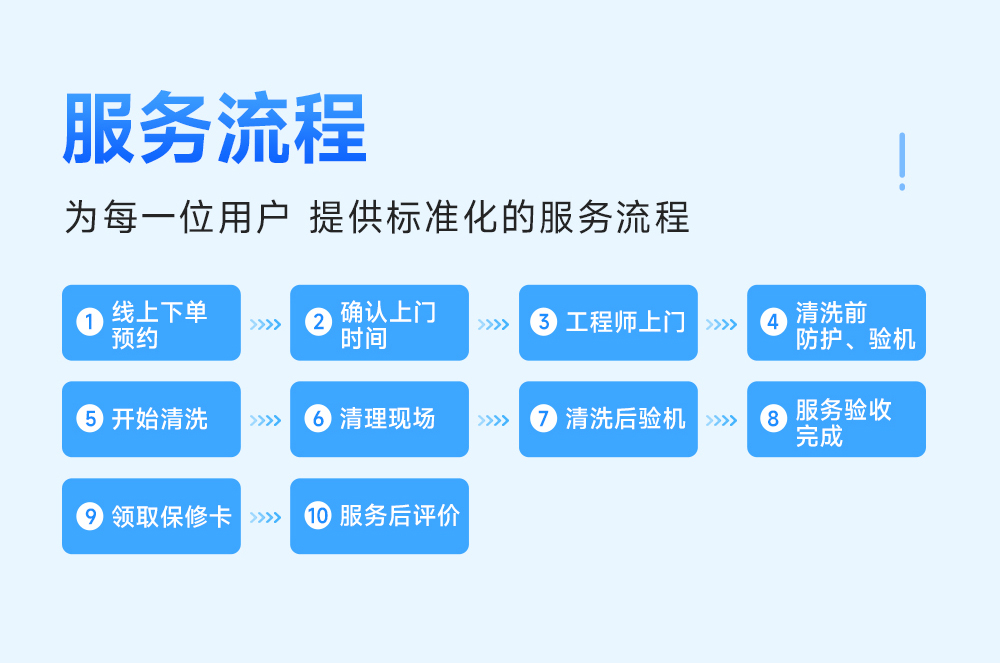 服务流程

为每一位用户 提供标准化的服务流程

1 线上下单预约

2 确认上门时间

3 工程师上门

4 清洗前防护、验机

5 开始清洗

6 清理现场

7 清洗后验机

8 服务验收完成

9 领取保修卡

10 服务后评价